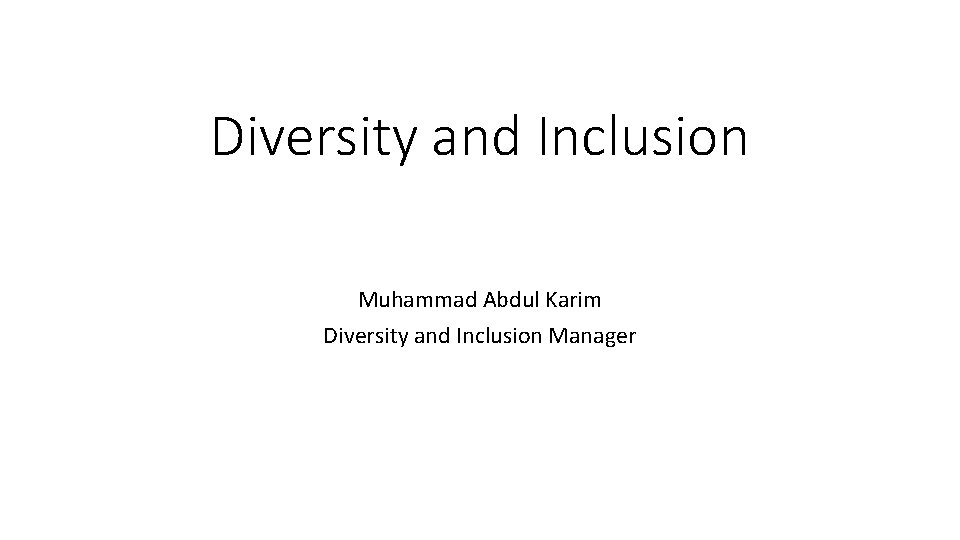 Diversity and Inclusion

Muhammad Abdul Karim
Diversity and Inclusion Manager